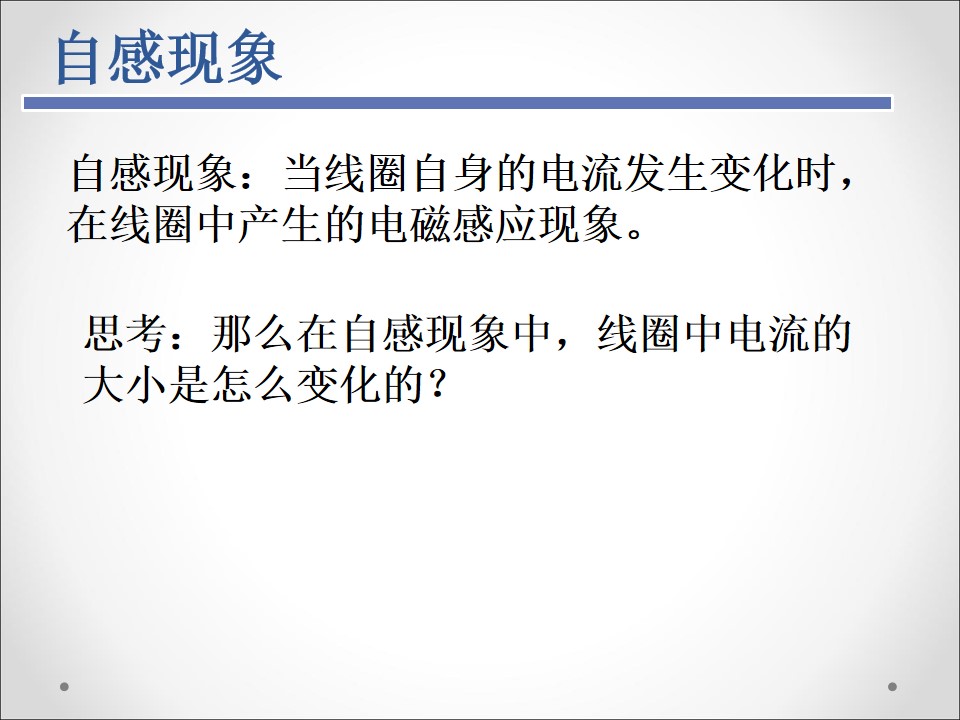 自感现象

自感现象：当线圈自身的电流发生变化时，在线圈中产生的电磁感应现象。

思考：那么在自感现象中，线圈中电流的大小是怎么变化的？